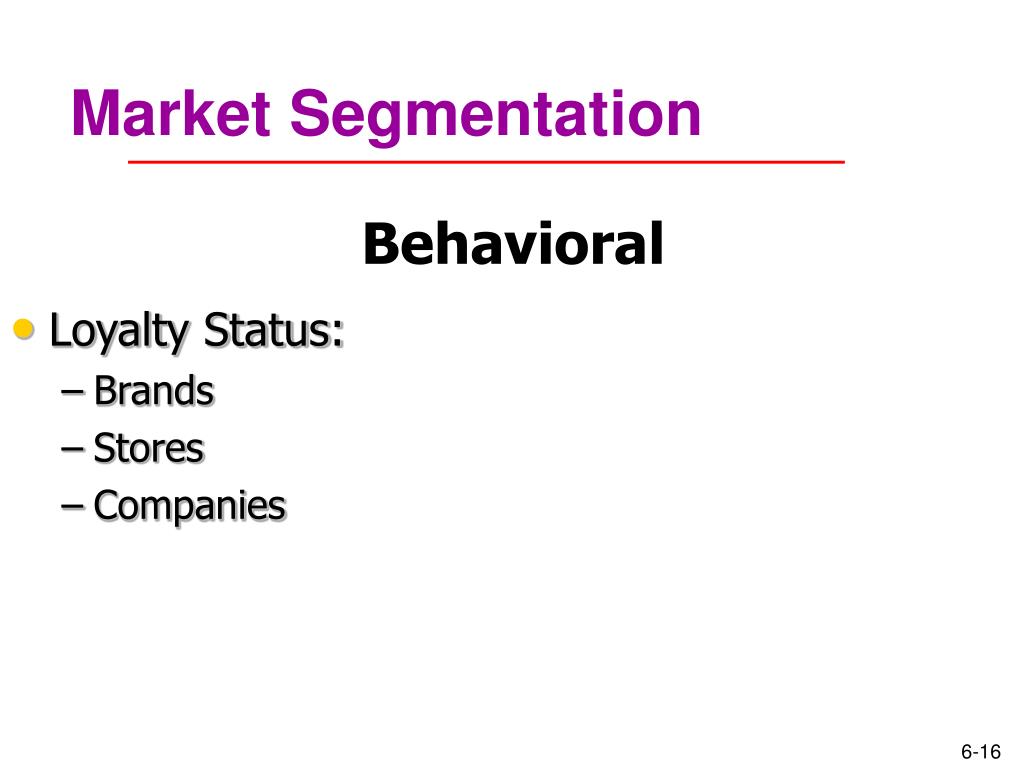 Market Segmentation

Behavioral

• Loyalty Status:
– Brands
– Stores
– Companies

6-16